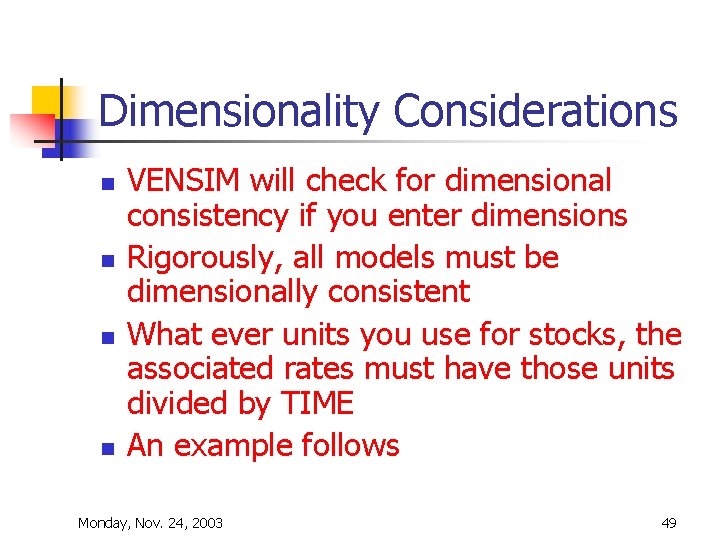 Dimensionality Considerations

- VENSIM will check for dimensional consistency if you enter dimensions
- Rigorously, all models must be dimensionally consistent
- What ever units you use for stocks, the associated rates must have those units divided by TIME
- An example follows

Monday, Nov. 24, 2003

49